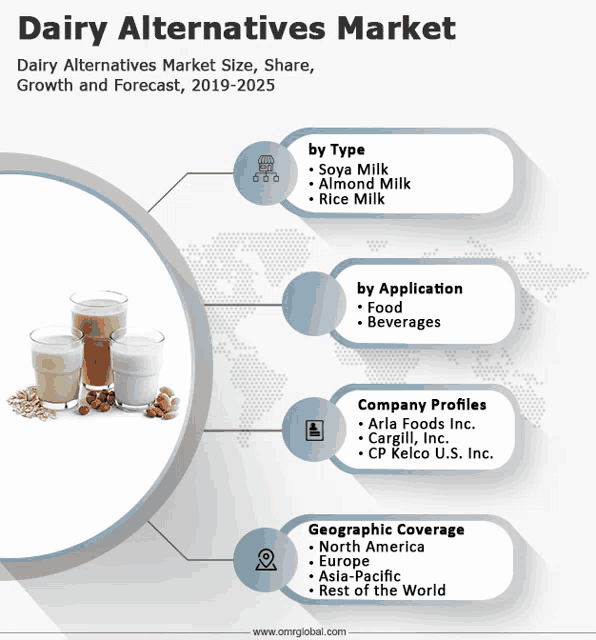 Dairy Alternatives Market

Dairy Alternatives Market Size, Share, Growth and Forecast, 2019-2025

by Type
• Soya Milk
• Almond Milk
• Rice Milk

by Application
• Food
• Beverages

Company Profiles
• Arla Foods Inc.
• Cargill, Inc.
• CP Kelco U.S. Inc.

Geographic Coverage
• North America
• Europe
• Asia-Pacific
• Rest of the World

www.omrglobal.com